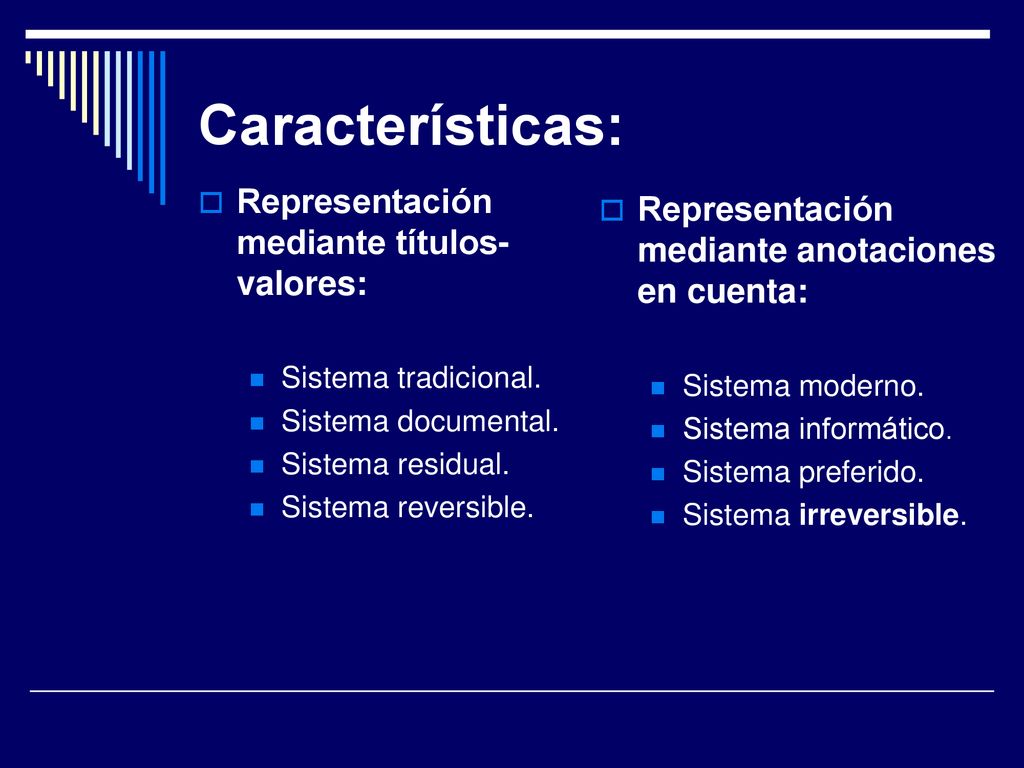 Características:

Representación mediante títulos-valores:

Sistema tradicional.
Sistema documental.
Sistema residual.
Sistema reversible.

Representación mediante anotaciones en cuenta:

Sistema moderno.
Sistema informático.
Sistema preferido.
Sistema irreversible.